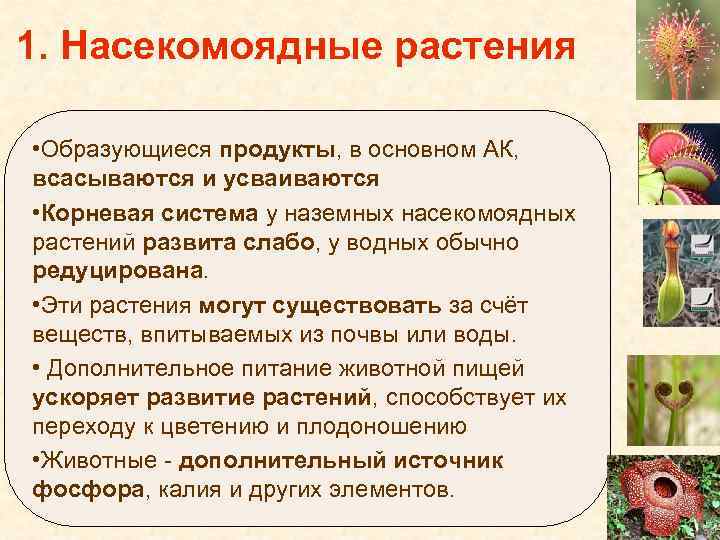 1. Насекомоядные растения

•Образующиеся продукты, в основном АК, всасываются и усваиваются

•Корневая система у наземных насекомоядных растений развита слабо, у водных обычно редуцирована.

•Эти растения могут существовать за счёт веществ, впитываемых из почвы или воды.

• Дополнительное питание животной пищей ускоряет развитие растений, способствует их переходу к цветению и плодоношению

•Животные - дополнительный источник фосфора, калия и других элементов.